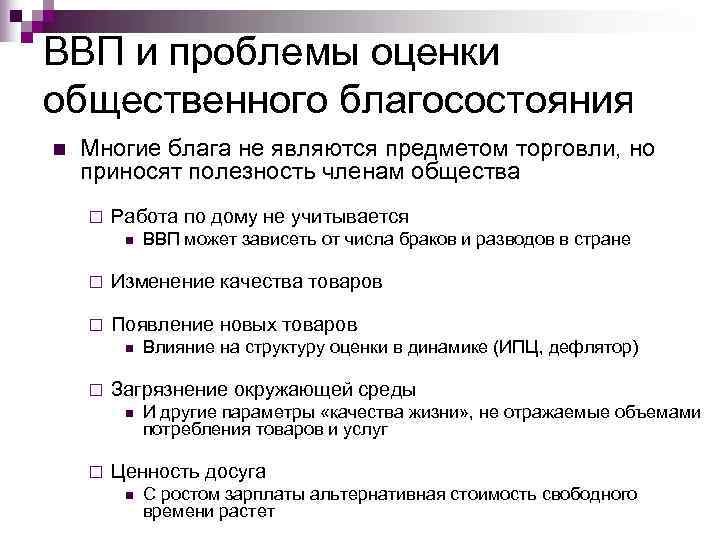 ВВП и проблемы оценки общественного благосостояния

Многие блага не являются предметом торговли, но приносят полезность членам общества

Работа по дому не учитывается

ВВП может зависеть от числа браков и разводов в стране

Изменение качества товаров

Появление новых товаров

Влияние на структуру оценки в динамике (ИПЦ, дефлятор)

Загрязнение окружающей среды

И другие параметры «качества жизни», не отражаемые объемами потребления товаров и услуг

Ценность досуга

С ростом зарплаты альтернативная стоимость свободного времени растет